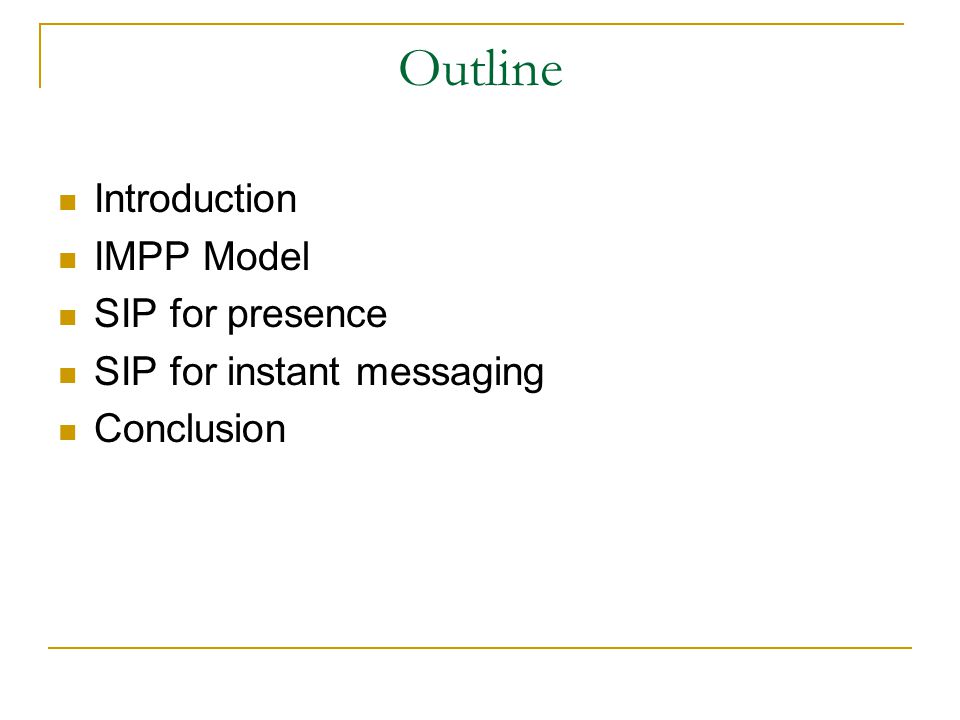 Outline

- Introduction
- IMPP Model
- SIP for presence
- SIP for instant messaging
- Conclusion